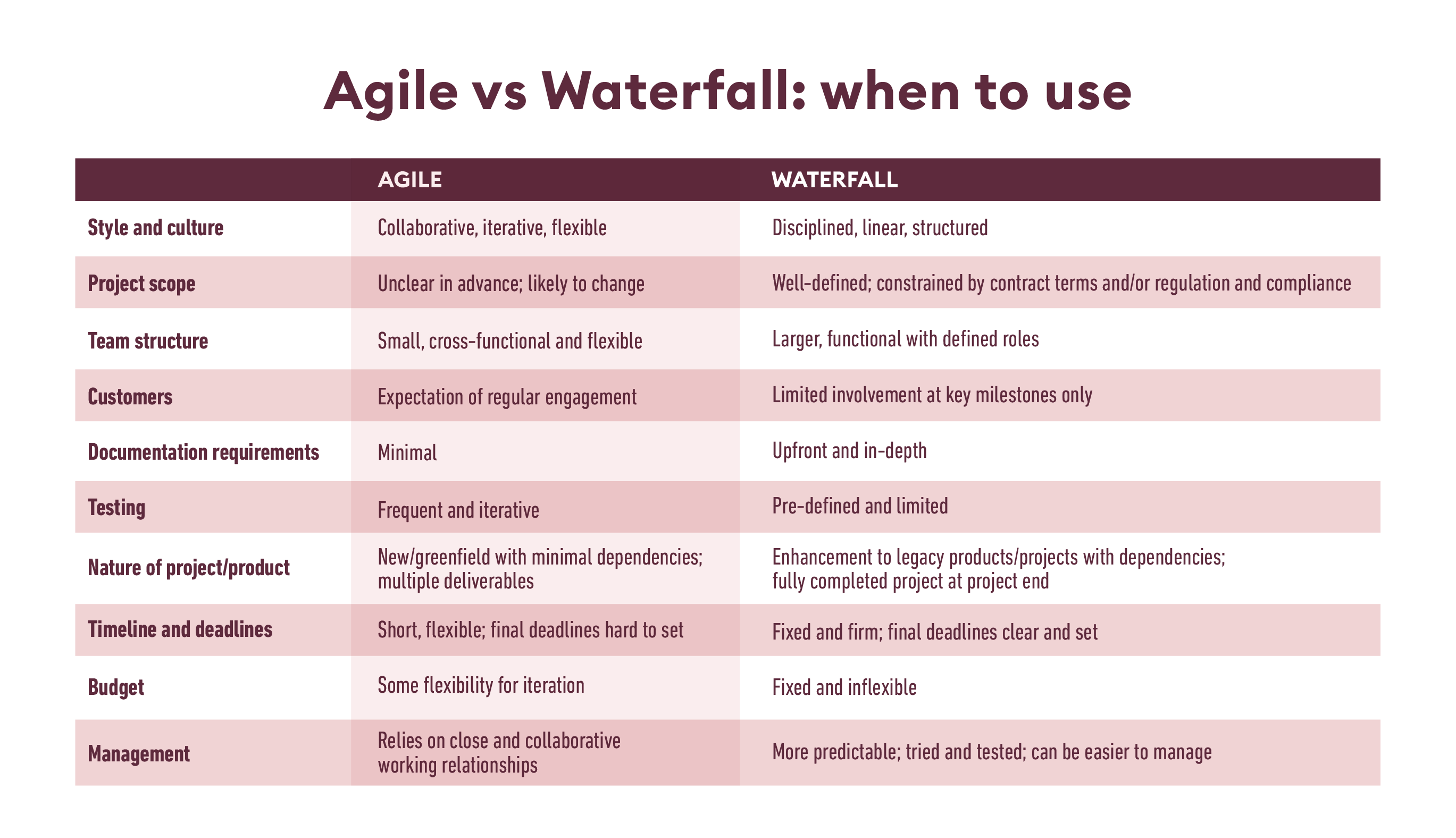 Agile vs Waterfall: when to use

| | AGILE | WATERFALL |
|---|---|---|
| Style and culture | Collaborative, iterative, flexible | Disciplined, linear, structured |
| Project scope | Unclear in advance; likely to change | Well-defined; constrained by contract terms and/or regulation and compliance |
| Team structure | Small, cross-functional and flexible | Larger, functional with defined roles |
| Customers | Expectation of regular engagement | Limited involvement at key milestones only |
| Documentation requirements | Minimal | Upfront and in-depth |
| Testing | Frequent and iterative | Pre-defined and limited |
| Nature of project/product | New/greenfield with minimal dependencies; multiple deliverables | Enhancement to legacy products/projects with dependencies; fully completed project at project end |
| Timeline and deadlines | Short, flexible; final deadlines hard to set | Fixed and firm; final deadlines clear and set |
| Budget | Some flexibility for iteration | Fixed and inflexible |
| Management | Relies on close and collaborative working relationships | More predictable; tried and tested; can be easier to manage |